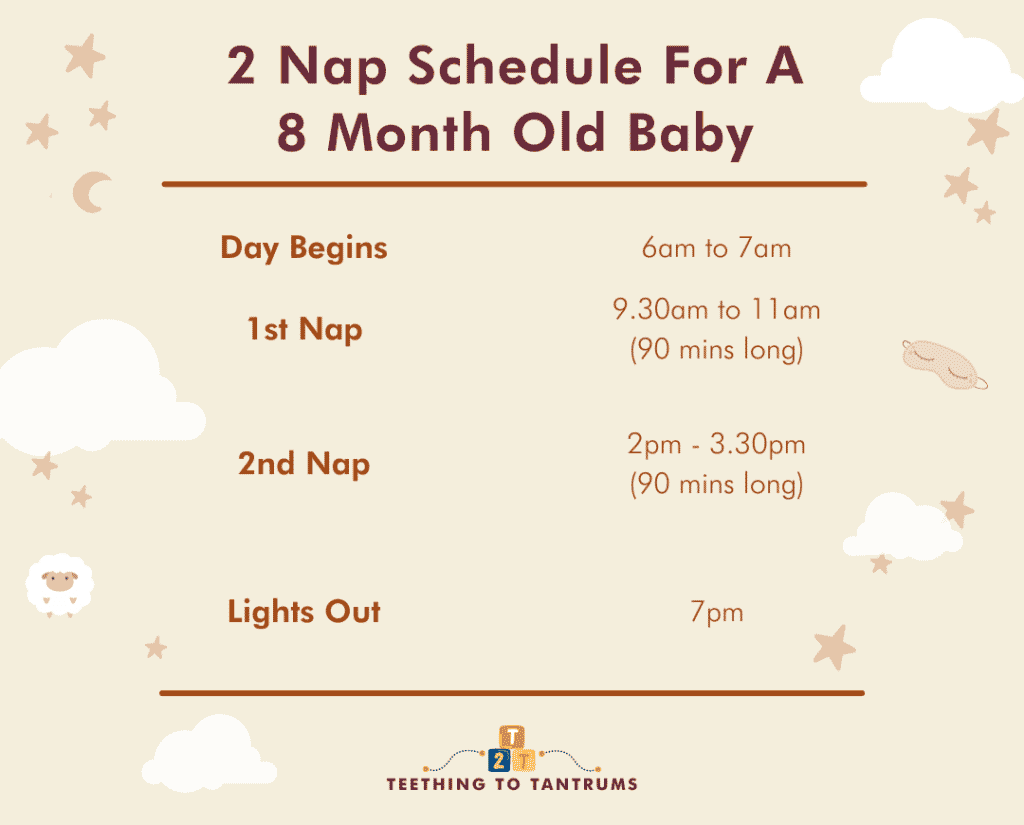 2 Nap Schedule For A 8 Month Old Baby

| | |
|---|---|
| Day Begins | 6am to 7am |
| 1st Nap | 9.30am to 11am (90 mins long) |
| 2nd Nap | 2pm - 3.30pm (90 mins long) |
| Lights Out | 7pm |

T 2 T

TEETHING TO TANTRUMS